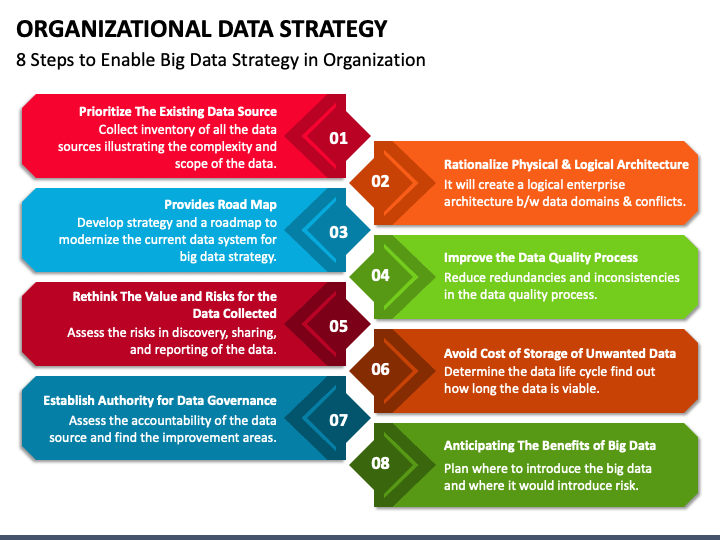 ORGANIZATIONAL DATA STRATEGY

8 Steps to Enable Big Data Strategy in Organization

Prioritize The Existing Data Source
Collect inventory of all the data sources illustrating the complexity and scope of the data.

01

02

Rationalize Physical & Logical Architecture
It will create a logical enterprise architecture b/w data domains & conflicts.

Provides Road Map
Develop strategy and a roadmap to modernize the current data system for big data strategy.

03

04

Improve the Data Quality Process
Reduce redundancies and inconsistencies in the data quality process.

Rethink The Value and Risks for the Data Collected
Assess the risks in discovery, sharing, and reporting of the data.

05

06

Avoid Cost of Storage of Unwanted Data
Determine the data life cycle find out how long the data is viable.

Establish Authority for Data Governance
Assess the accountability of the data source and find the improvement areas.

07

08

Anticipating The Benefits of Big Data
Plan where to introduce the big data and where it would introduce risk.